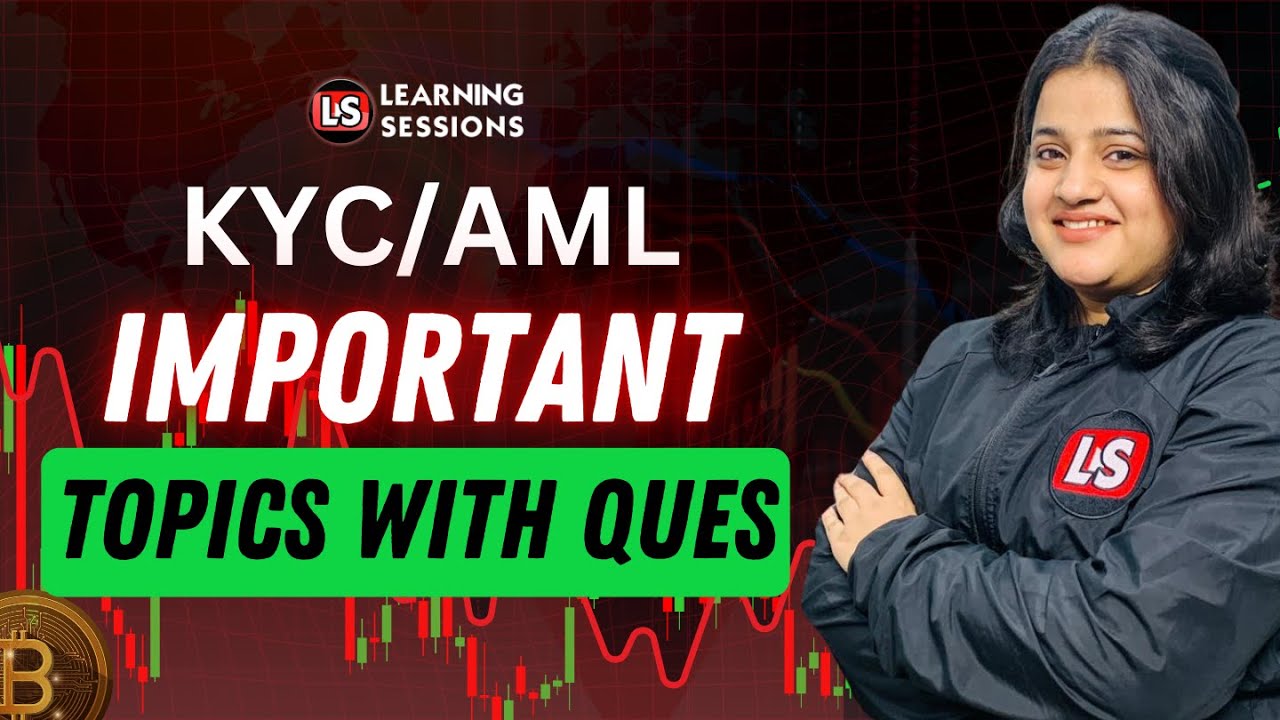 LS LEARNING SESSIONS

KYC/AML

IMPORTANT

TOPICS WITH QUES

LS